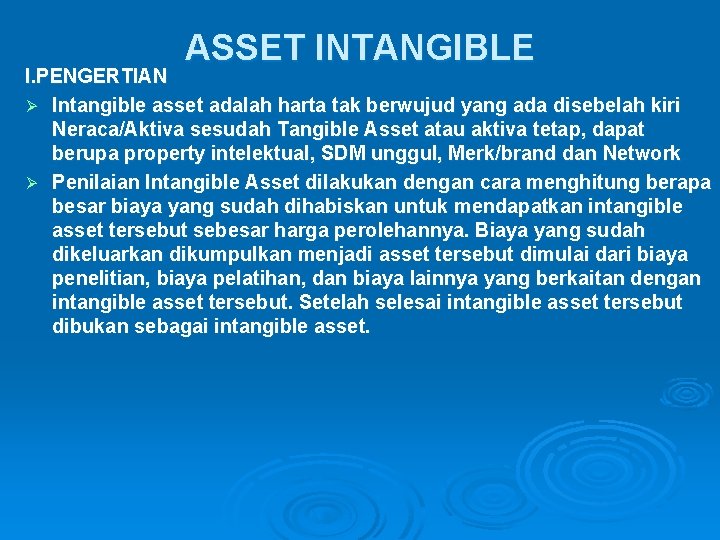 ASSET INTANGIBLE

I.PENGERTIAN

➢ Intangible asset adalah harta tak berwujud yang ada disebelah kiri Neraca/Aktiva sesudah Tangible Asset atau aktiva tetap, dapat berupa property intelektual, SDM unggul, Merk/brand dan Network

➢ Penilaian Intangible Asset dilakukan dengan cara menghitung berapa besar biaya yang sudah dihabiskan untuk mendapatkan intangible asset tersebut sebesar harga perolehannya. Biaya yang sudah dikeluarkan dikumpulkan menjadi asset tersebut dimulai dari biaya penelitian, biaya pelatihan, dan biaya lainnya yang berkaitan dengan intangible asset tersebut. Setelah selesai intangible asset tersebut dibukan sebagai intangible asset.